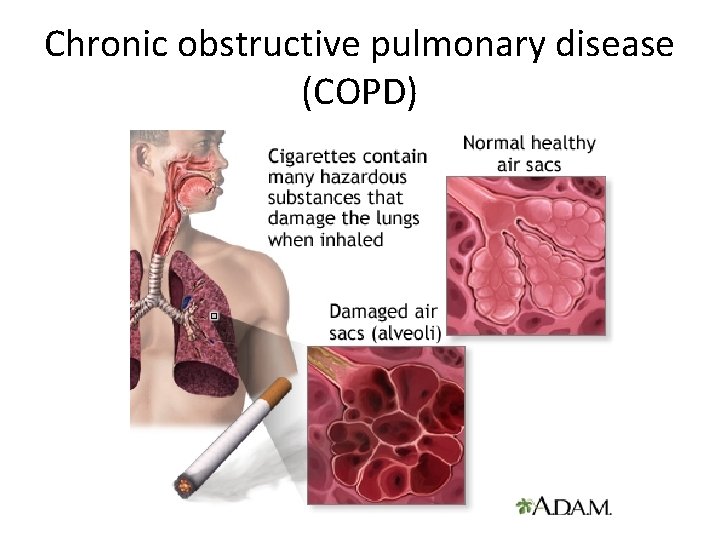 Chronic obstructive pulmonary disease (COPD)

Cigarettes contain many hazardous substances that damage the lungs when inhaled

Normal healthy air sacs

Damaged air sacs (alveoli)

A.D.A.M.